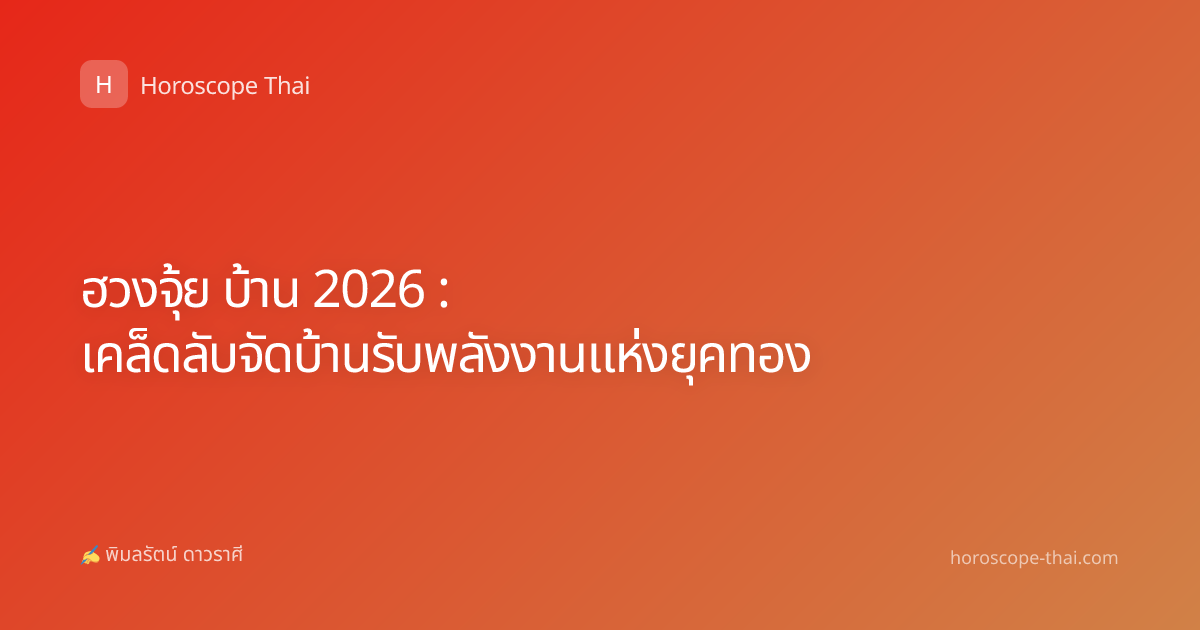 H Horoscope Thai

ฮวงจุ้ย บ้าน 2026 :
เคล็ดลับจัดบ้านรับพลังงานแห่งยุคทอง

✍ พิมลรัตน์ ดาวราศี

horoscope-thai.com